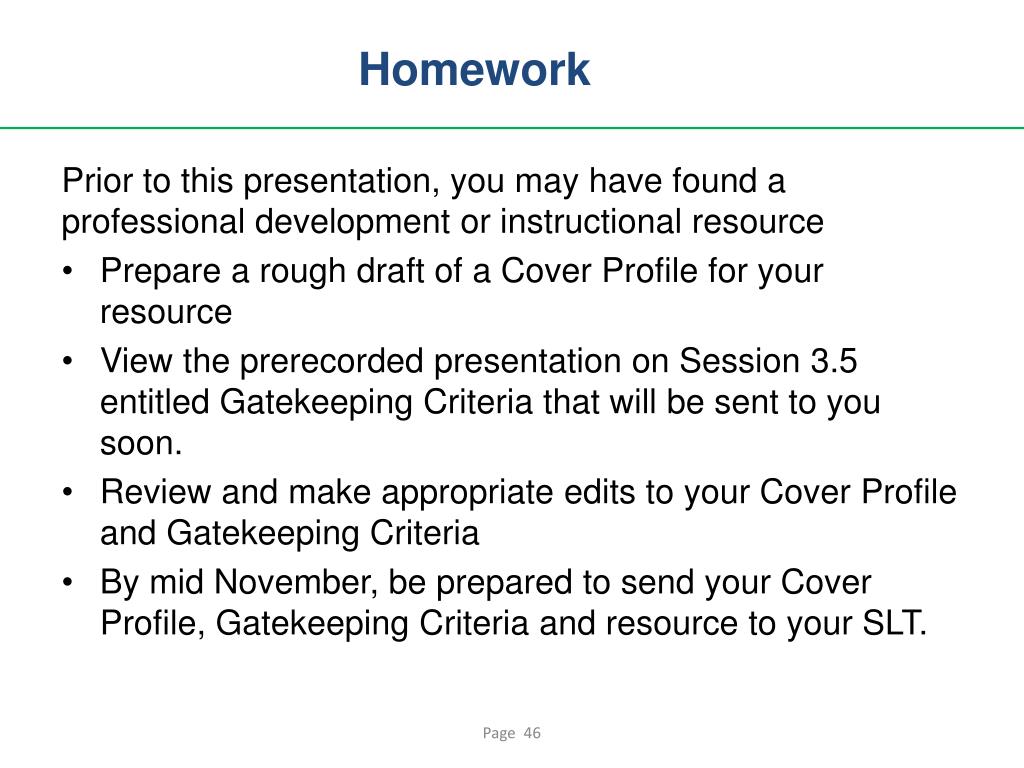 Homework

Prior to this presentation, you may have found a professional development or instructional resource

• Prepare a rough draft of a Cover Profile for your resource
• View the prerecorded presentation on Session 3.5 entitled Gatekeeping Criteria that will be sent to you soon.
• Review and make appropriate edits to your Cover Profile and Gatekeeping Criteria
• By mid November, be prepared to send your Cover Profile, Gatekeeping Criteria and resource to your SLT.

Page 46